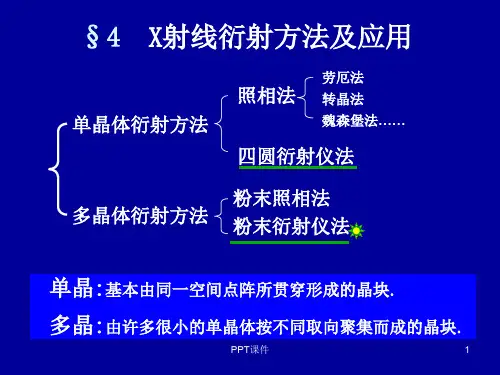 §4 X射线衍射方法及应用

单晶体衍射方法
照相法
劳厄法
转晶法
魏森堡法……
四圆衍射仪法

多晶体衍射方法
粉末照相法
粉末衍射仪法

单晶:基本由同一空间点阵所贯穿形成的晶块.

多晶:由许多很小的单晶体按不同取向聚集而成的晶块.

PPT课件

1